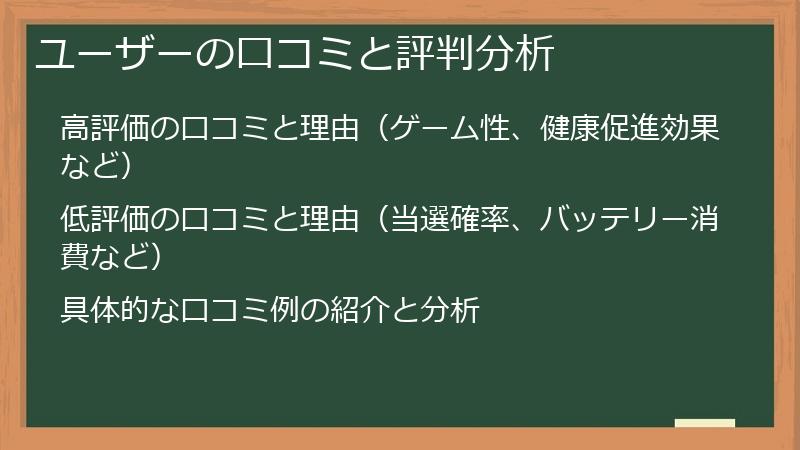 ユーザーの口コミと評判分析

高評価の口コミと理由（ゲーム性、健康促進効果など）

低評価の口コミと理由（当選確率、バッテリー消費など）

具体的な口コミ例の紹介と分析